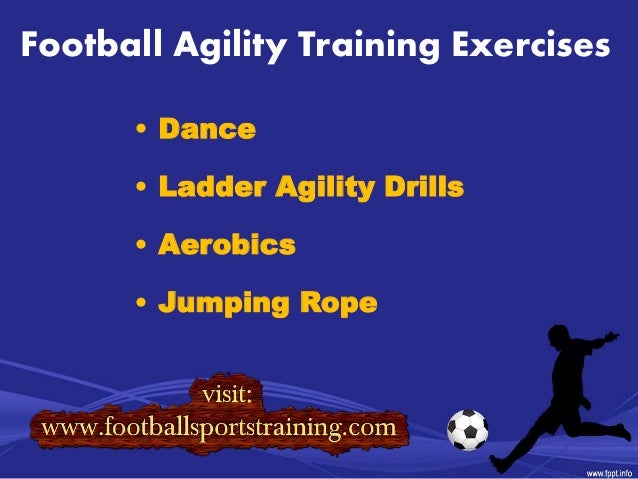 Football Agility Training Exercises

• Dance

• Ladder Agility Drills

• Aerobics

• Jumping Rope

visit:
www.footballsportstraining.com

www.fppt.info